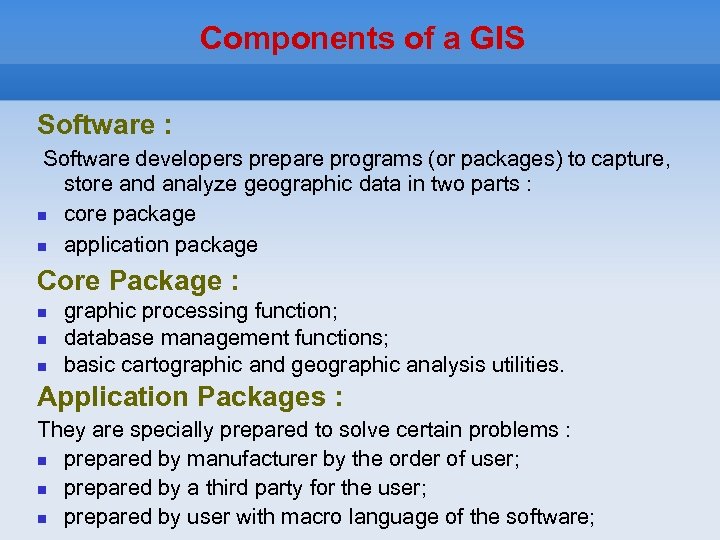 Components of a GIS

Software :

Software developers prepare programs (or packages) to capture, store and analyze geographic data in two parts :

- core package
- application package

Core Package :

- graphic processing function;
- database management functions;
- basic cartographic and geographic analysis utilities.

Application Packages :

They are specially prepared to solve certain problems :

- prepared by manufacturer by the order of user;
- prepared by a third party for the user;
- prepared by user with macro language of the software;